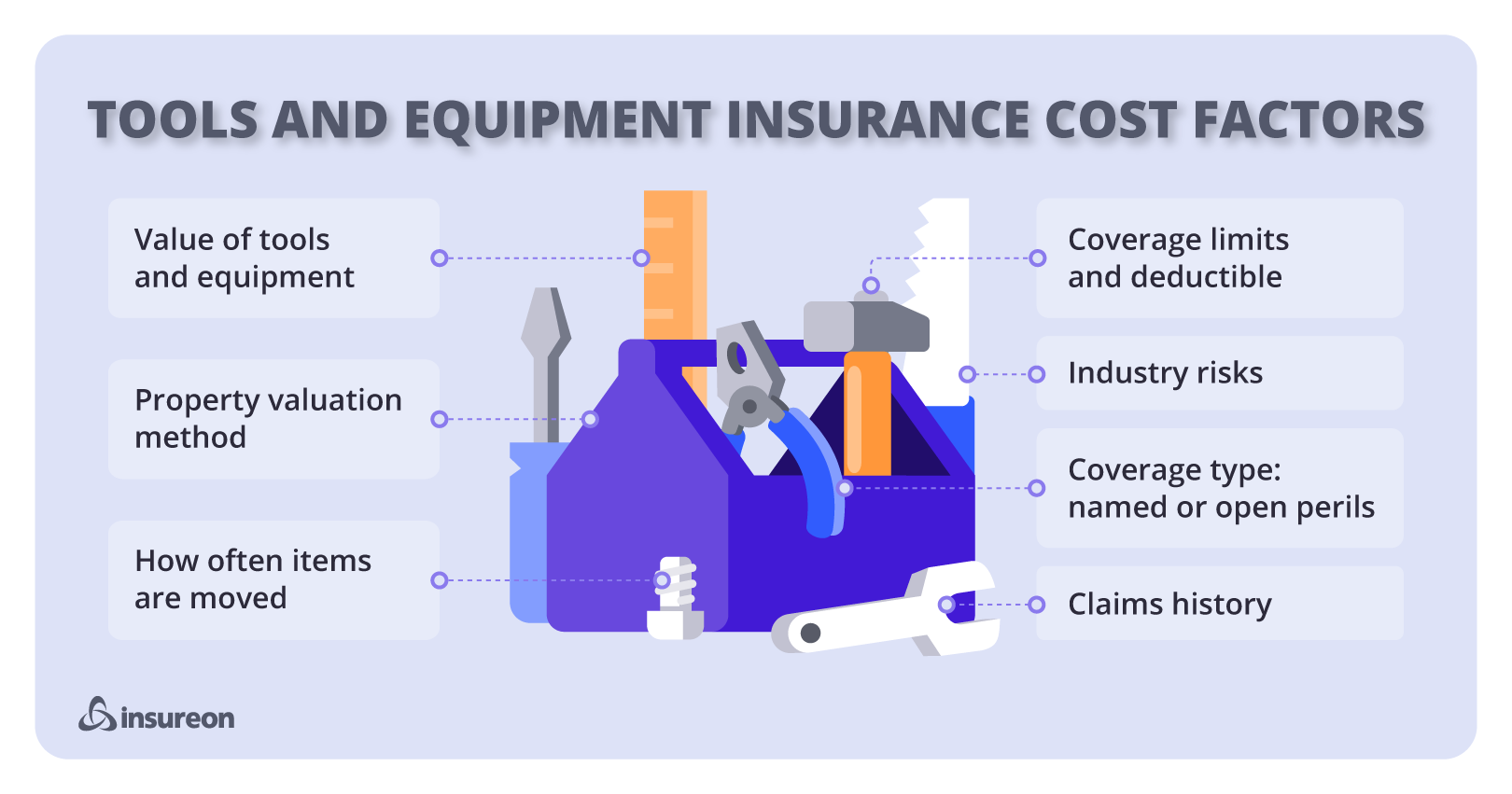 TOOLS AND EQUIPMENT INSURANCE COST FACTORS

Value of tools and equipment

Property valuation method

How often items are moved

Coverage limits and deductible

Industry risks

Coverage type: named or open perils

Claims history

insureon